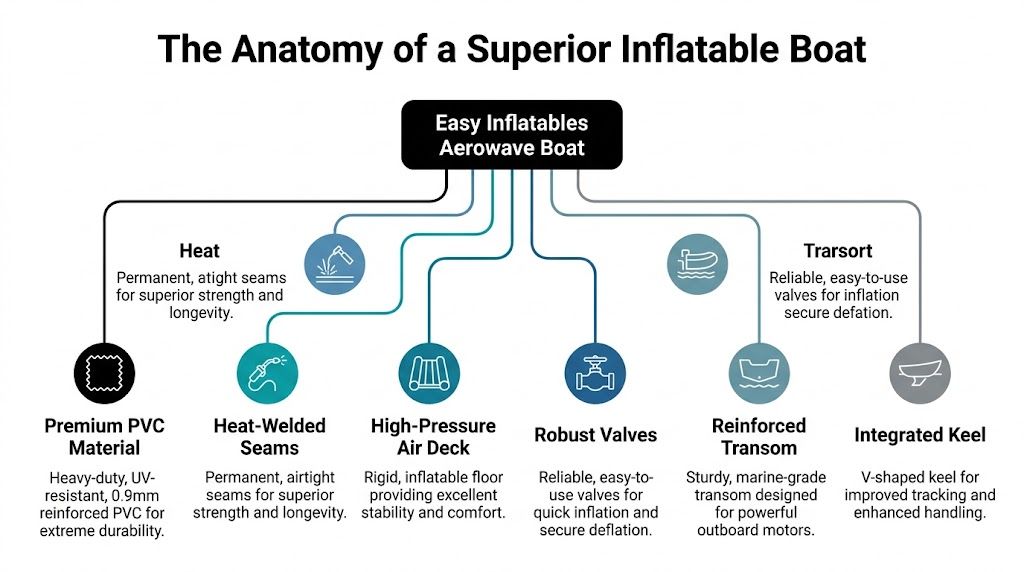 The Anatomy of a Superior Inflatable Boat

Easy Inflatables Aerowave Boat

Heat
Permanent, atight seams for superior strength and longevity.

Trarsort
Reliable, easy-to-use valves for inflation secure defation.

Premium PVC Material
Heavy-duty, UV-resistant, 0.9mm reinforced PVC for extreme durability.

Heat-Welded Seams
Permanent, airtight seams for superior strength and longevity.

High-Pressure Air Deck
Rigid, inflatable floor providing excellent stability and comfort.

Robust Valves
Reliable, easy-to-use valves for quick inflation and secure deflation.

Reinforced Transom
Sturdy, marine-grade transom designed for powerful outboard motors.

Integrated Keel
V-shaped keel for improved tracking and enhanced handling.